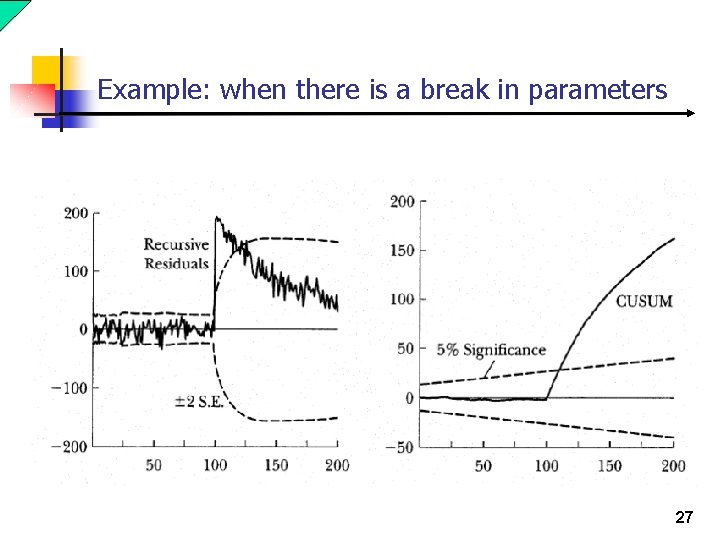 Example: when there is a break in parameters

200
100
0
−100
−200
Recursive Residuals
±2 S.E.
50 100 150 200

200
150
100
50
0
−50
CUSUM
5% Significance
50 100 150 200

27